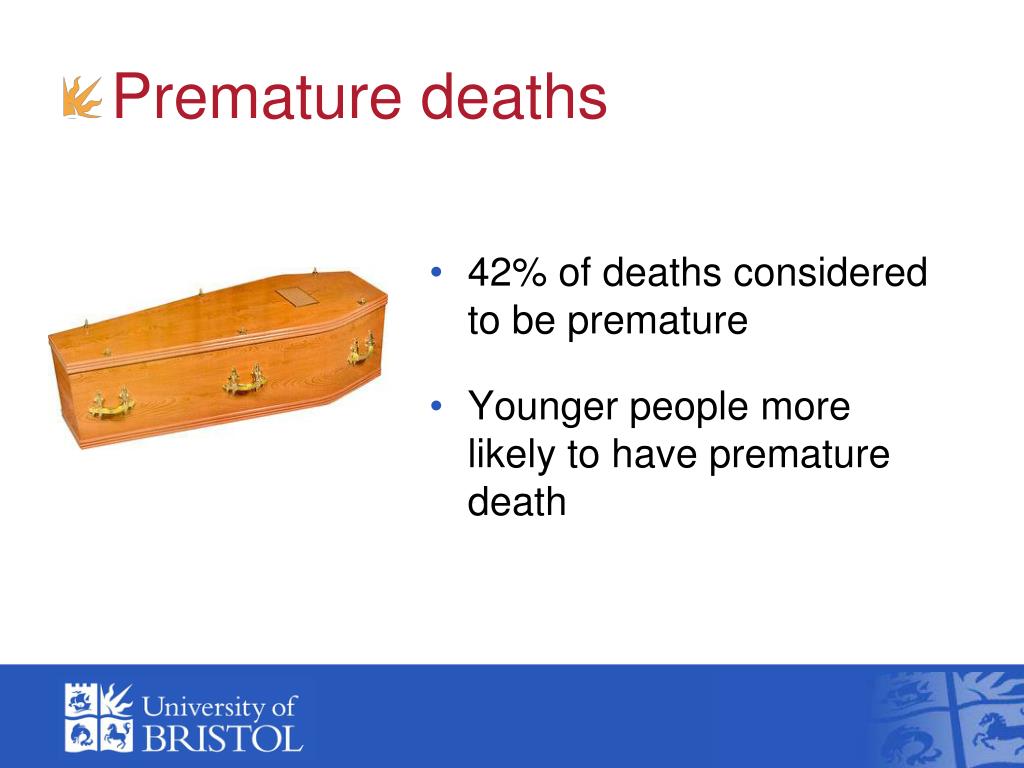 Premature deaths

• 42% of deaths considered to be premature

• Younger people more likely to have premature death

University of BRISTOL